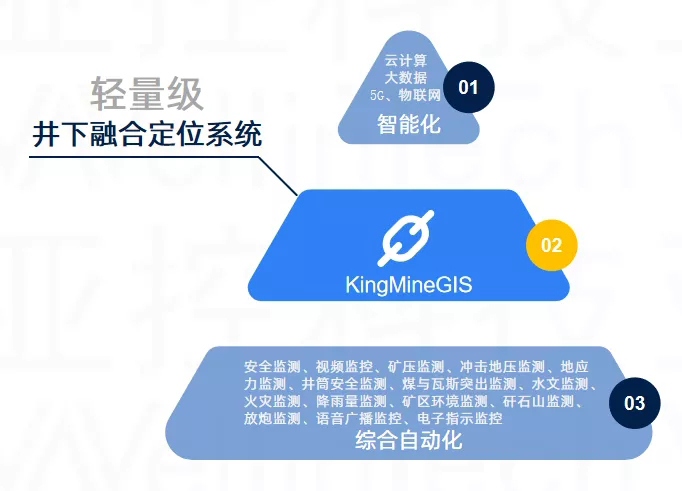 轻量级
井下融合定位系统

云计算
大数据
5G、物联网
智能化
01

KingMineGIS
02

安全监测、视频监控、矿压监测、冲击地压监测、地应力监测、井筒安全监测、煤与瓦斯突出监测、水文监测、火灾监测、降雨量监测、矿区环境监测、矸石山监测、放炮监测、语音广播监控、电子指示监控
综合自动化
03